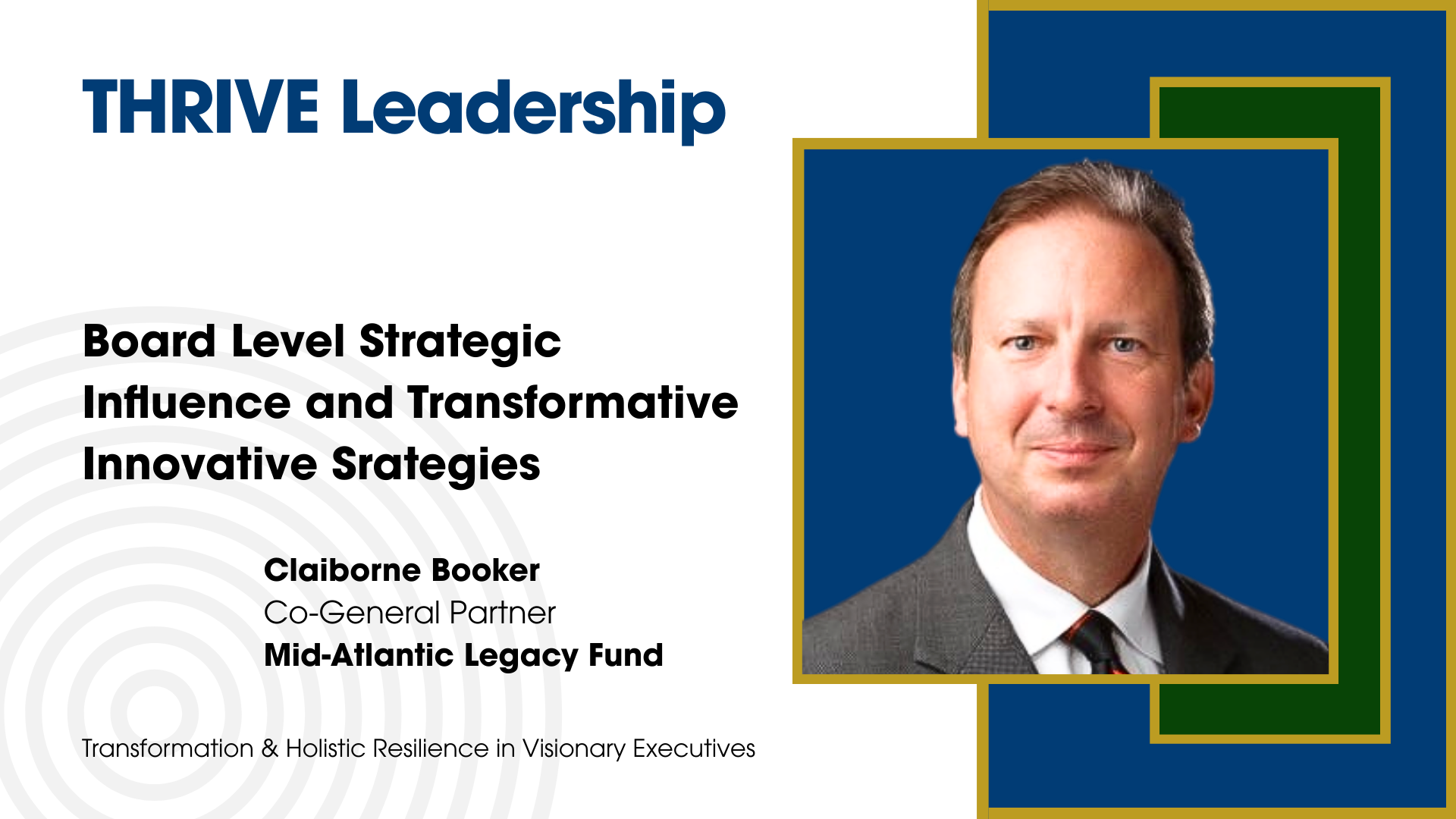 THRIVE Leadership

Board Level Strategic Influence and Transformative Innovative Srategies

Claiborne Booker
Co-General Partner
Mid-Atlantic Legacy Fund

Transformation & Holistic Resilience in Visionary Executives